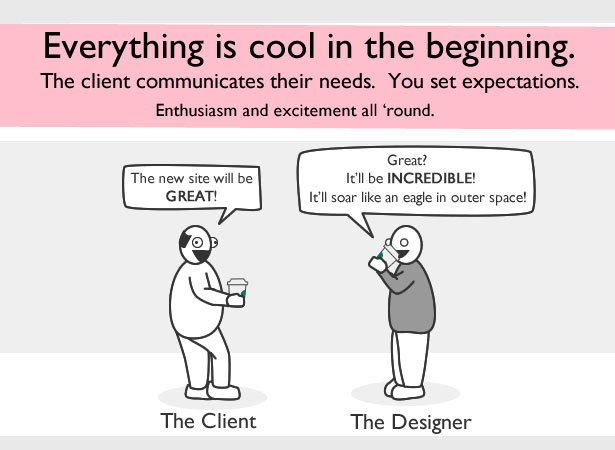 Everything is cool in the beginning.
The client communicates their needs. You set expectations.
Enthusiasm and excitement all ‘round.

The new site will be GREAT!

Great?
It'll be INCREDIBLE!
It'll soar like an eagle in outer space!

The Client

The Designer